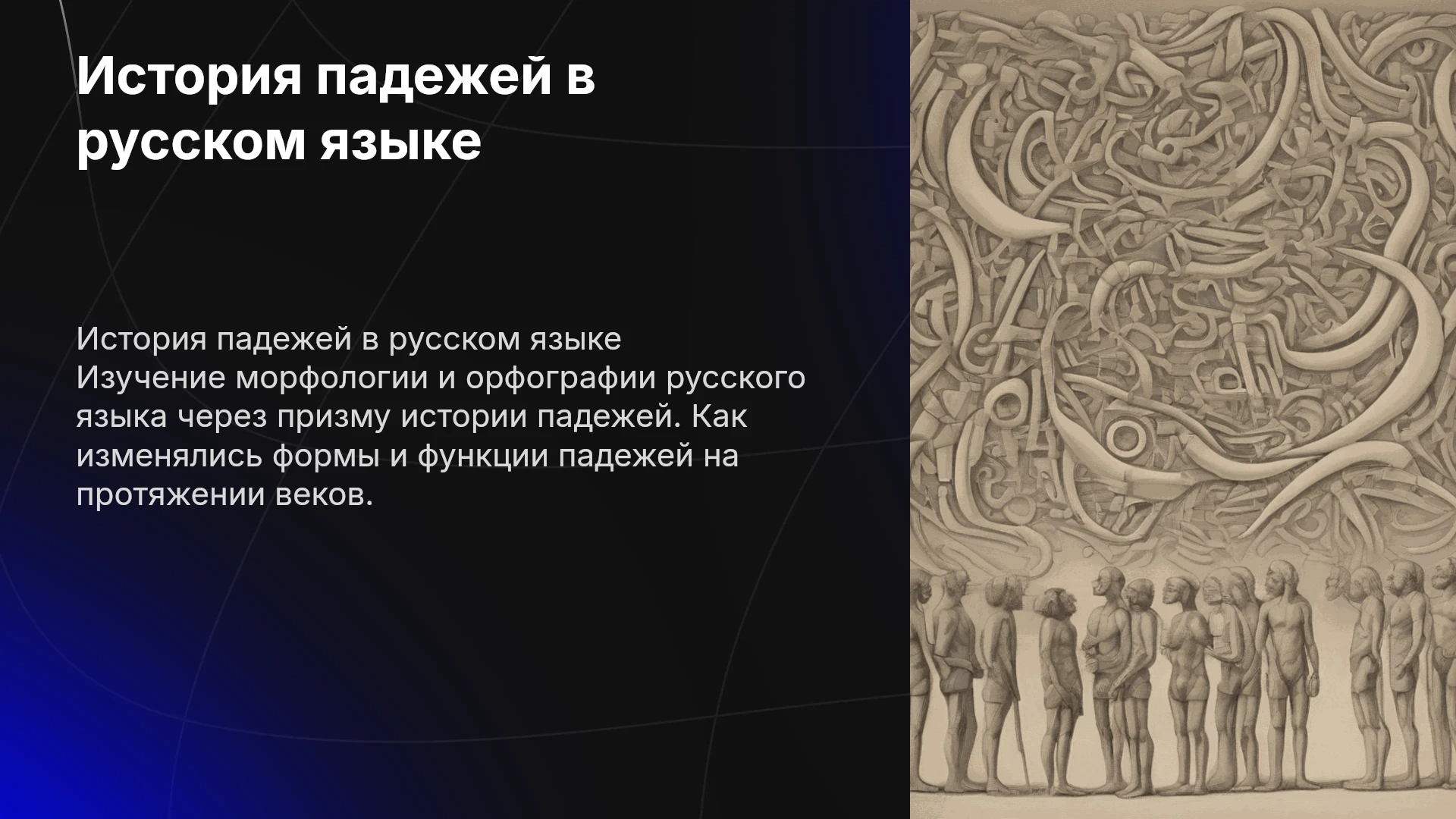 История падежей в русском языке

История падежей в русском языке
Изучение морфологии и орфографии русского языка через призму истории падежей. Как изменялись формы и функции падежей на протяжении веков.